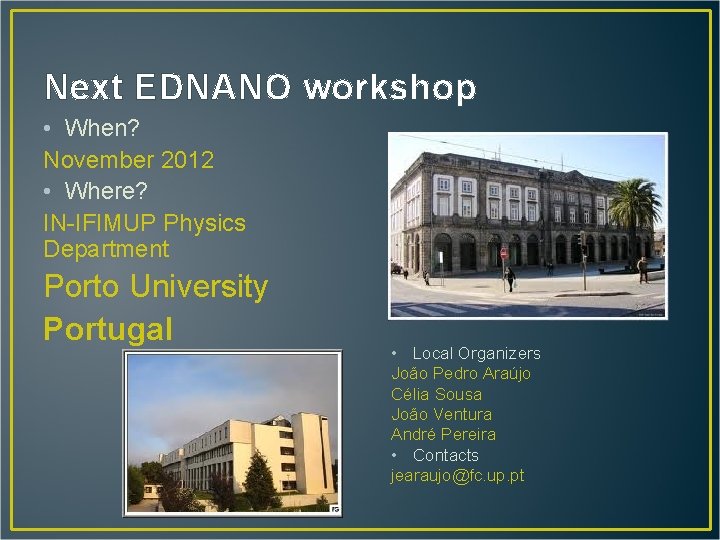 Next EDNANO workshop

• When?

November 2012

• Where?

IN-IFIMUP Physics Department

Porto University

Portugal

• Local Organizers

João Pedro Araújo

Célia Sousa

João Ventura

André Pereira

• Contacts

jearaujo@fc.up.pt